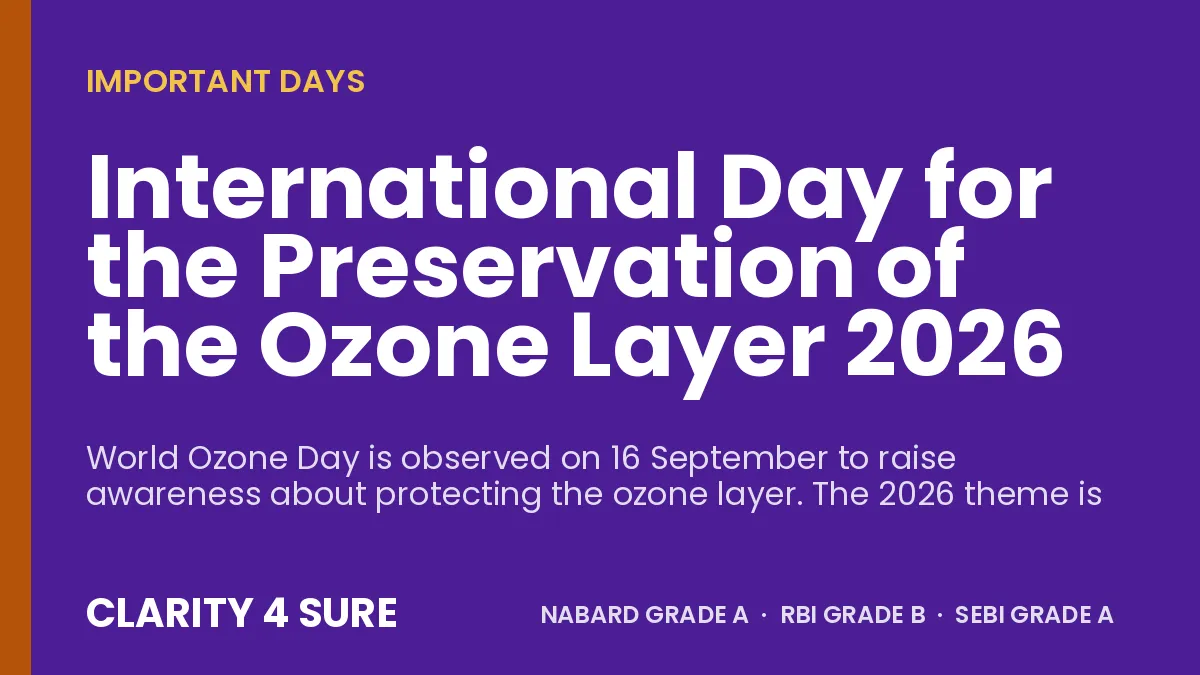 IMPORTANT DAYS

International Day for the Preservation of the Ozone Layer 2026

World Ozone Day is observed on 16 September to raise awareness about protecting the ozone layer. The 2026 theme is

CLARITY 4 SURE

NABARD GRADE A · RBI GRADE B · SEBI GRADE A